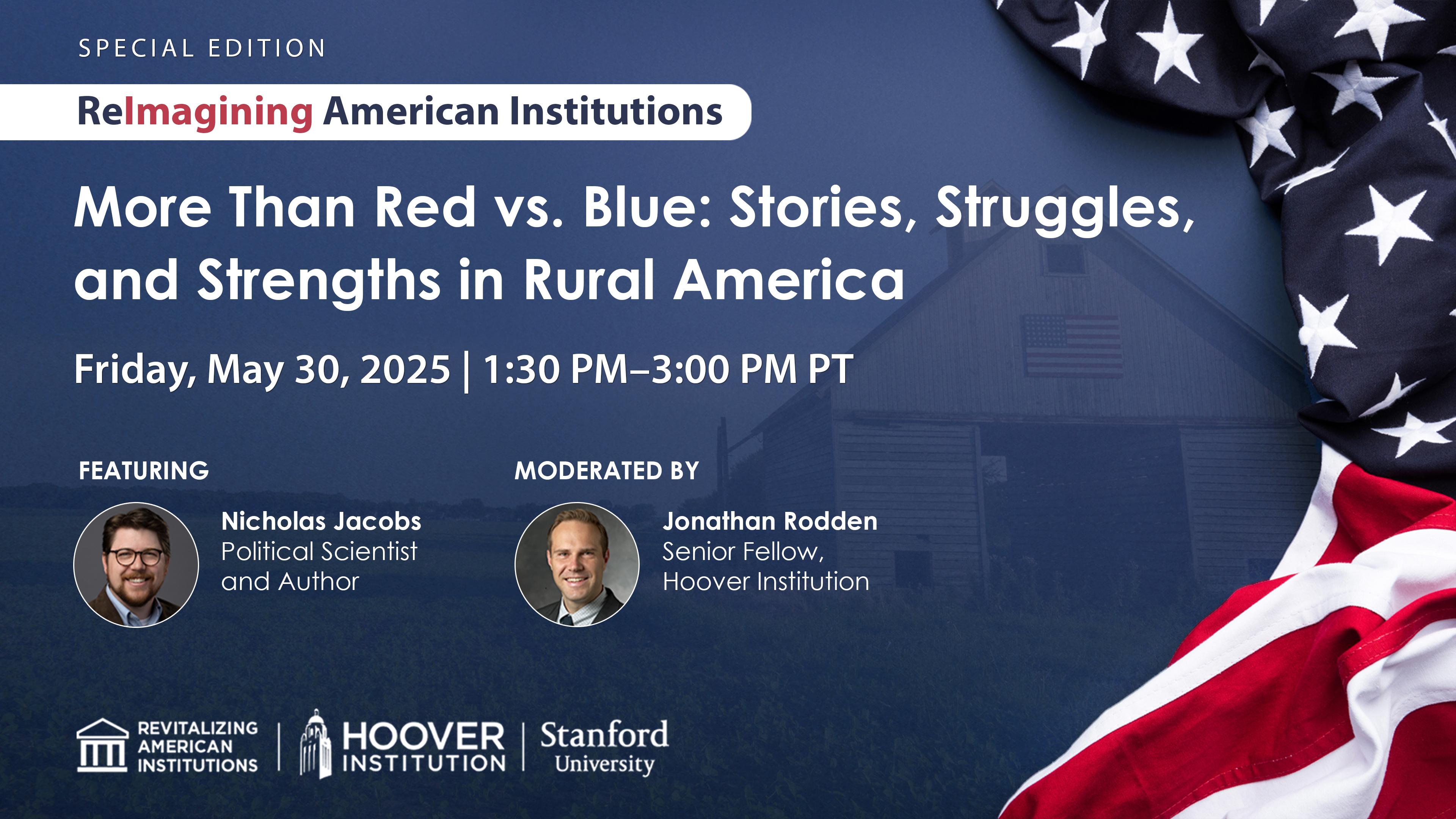 SPECIAL EDITION

ReImagining American Institutions

More Than Red vs. Blue: Stories, Struggles, and Strengths in Rural America

Friday, May 30, 2025 | 1:30 PM–3:00 PM PT

FEATURING

Nicholas Jacobs
Political Scientist and Author

MODERATED BY

Jonathan Rodden
Senior Fellow, Hoover Institution

REVITALIZING AMERICAN INSTITUTIONS | HOOVER INSTITUTION | Stanford University